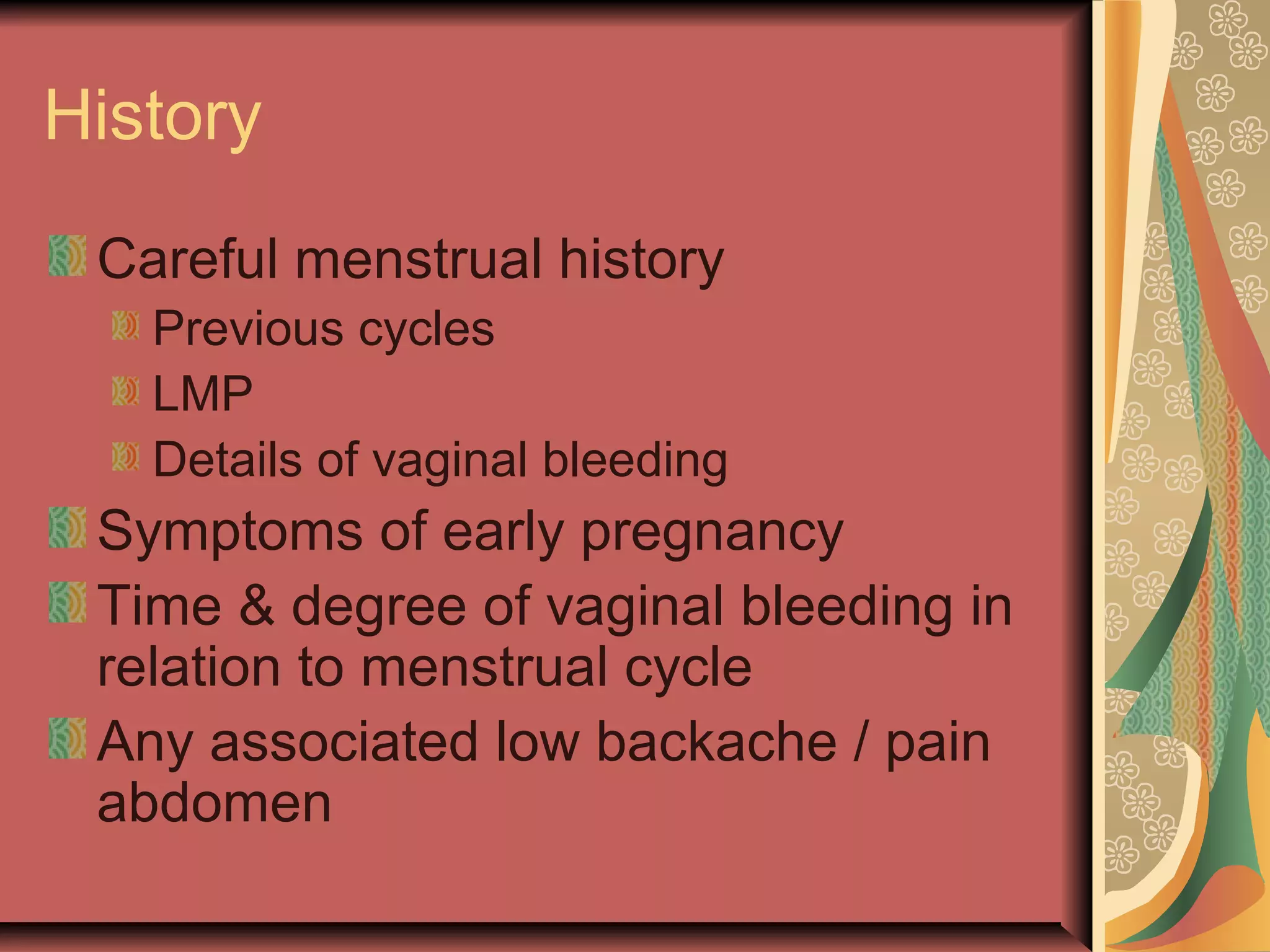 History

Careful menstrual history
Previous cycles
LMP
Details of vaginal bleeding
Symptoms of early pregnancy
Time & degree of vaginal bleeding in relation to menstrual cycle
Any associated low backache / pain abdomen